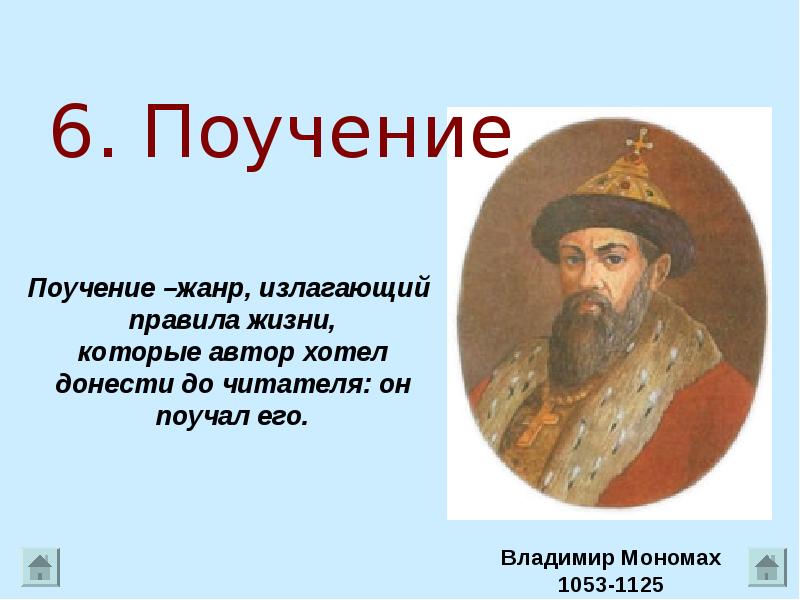 6. Поучение

Поучение –жанр, излагающий правила жизни, которые автор хотел донести до читателя: он поучал его.

Владимир Мономах
1053-1125